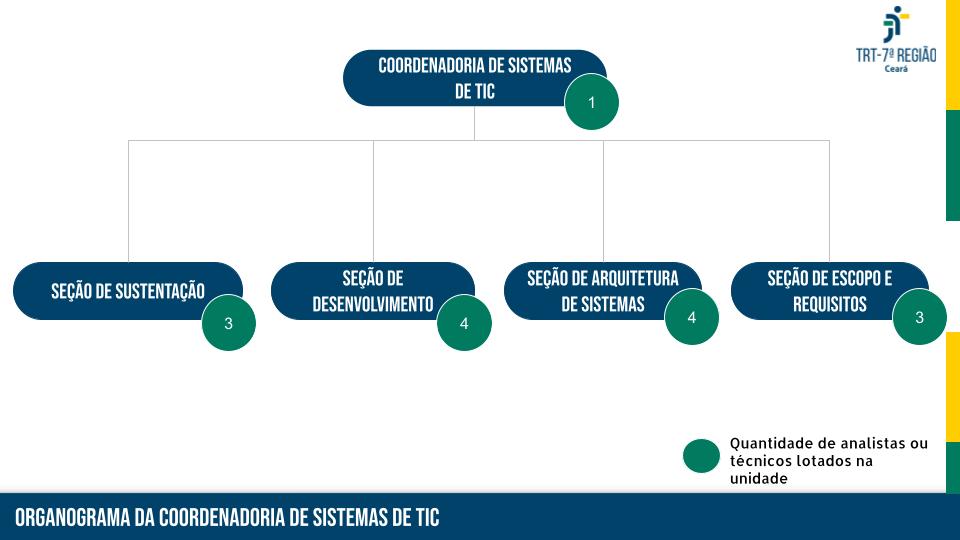 TRT-7ª REGIÃO
Ceará

COORDENADORIA DE SISTEMAS DE TIC
1

SEÇÃO DE SUSTENTAÇÃO
3

SEÇÃO DE DESENVOLVIMENTO
4

SEÇÃO DE ARQUITETURA DE SISTEMAS
4

SEÇÃO DE ESCOPO E REQUISITOS
3

Quantidade de analistas ou técnicos lotados na unidade

ORGANOGRAMA DA COORDENADORIA DE SISTEMAS DE TIC